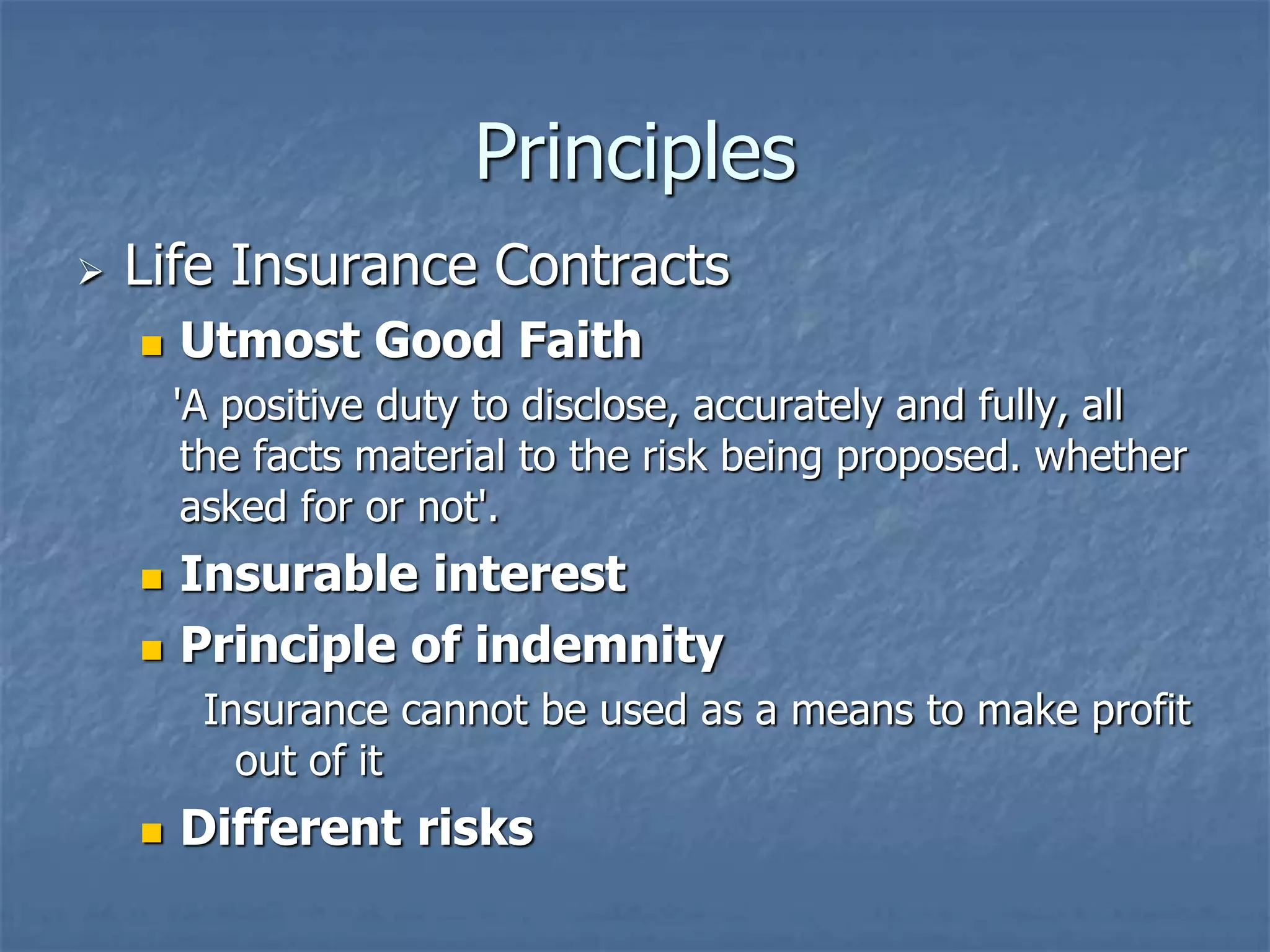 Principles

Life Insurance Contracts

Utmost Good Faith

'A positive duty to disclose, accurately and fully, all the facts material to the risk being proposed. whether asked for or not'.

Insurable interest

Principle of indemnity

Insurance cannot be used as a means to make profit out of it

Different risks